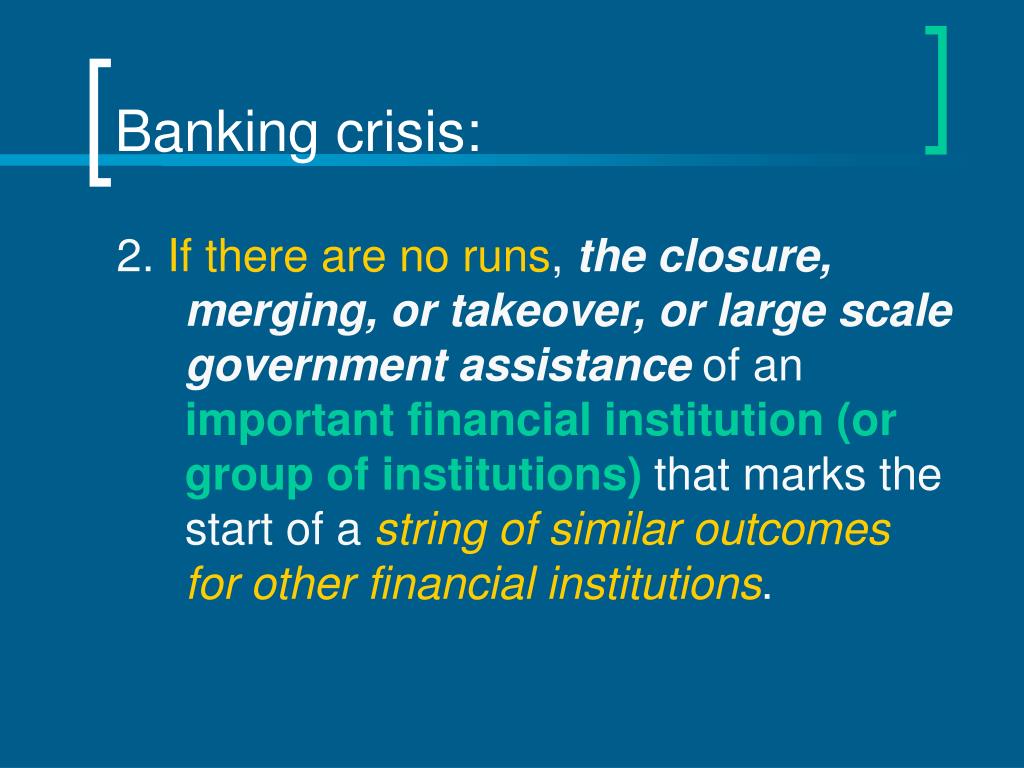 Banking crisis:

2. If there are no runs, the closure, merging, or takeover, or large scale government assistance of an important financial institution (or group of institutions) that marks the start of a string of similar outcomes for other financial institutions.